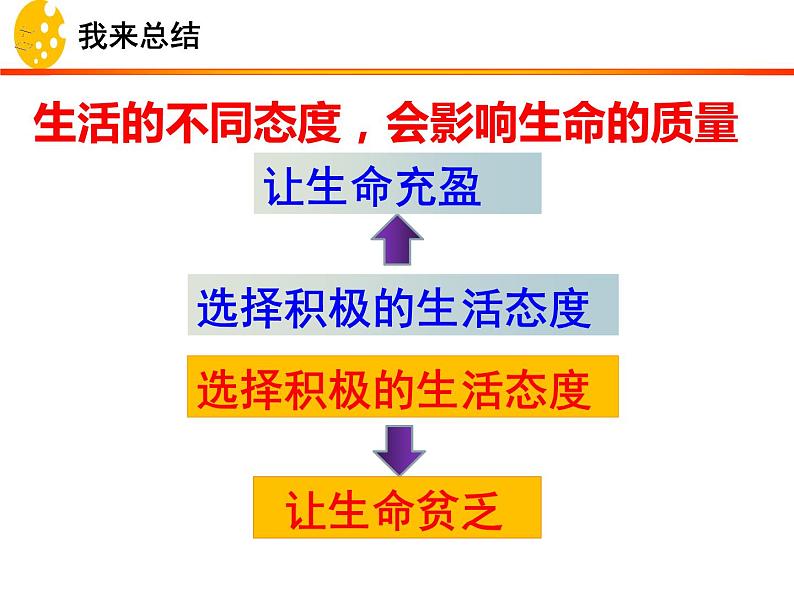 我来总结

生活的不同态度，会影响生命的质量

让生命充盈

选择积极的生活态度

选择积极的生活态度

让生命贫乏